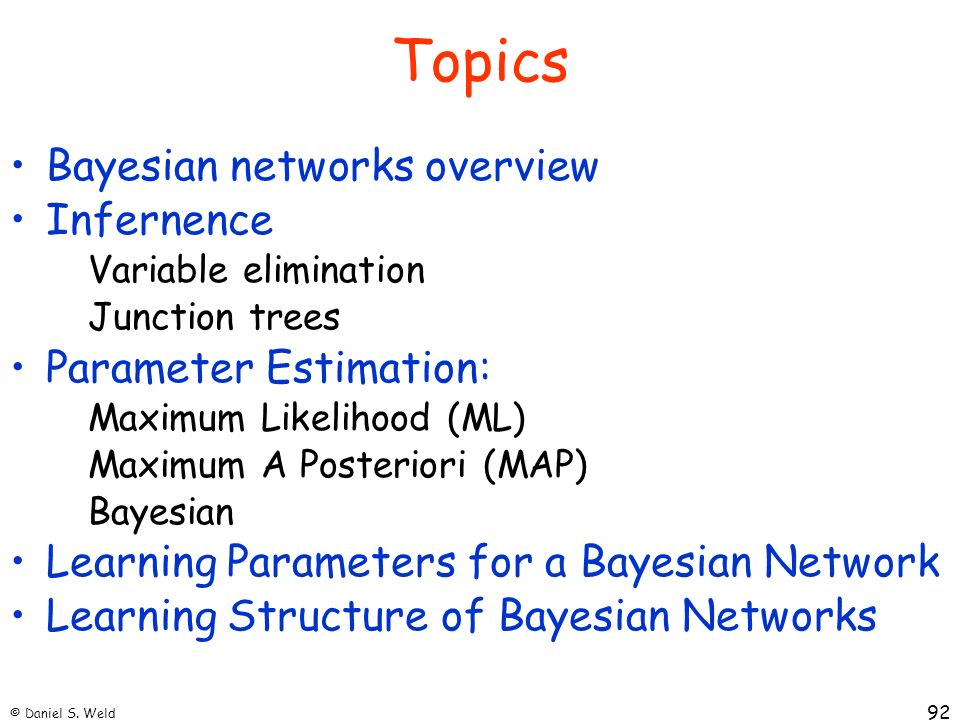 Topics

• Bayesian networks overview
• Infernence
Variable elimination
Junction trees
• Parameter Estimation:
Maximum Likelihood (ML)
Maximum A Posteriori (MAP)
Bayesian
• Learning Parameters for a Bayesian Network
• Learning Structure of Bayesian Networks

© Daniel S. Weld

92